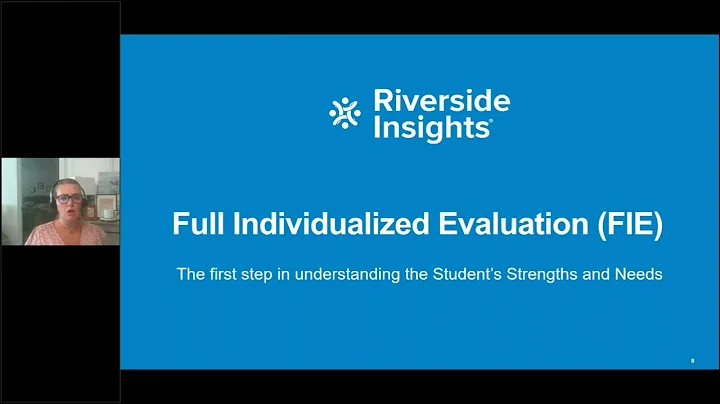 Riverside Insights®

Full Individualized Evaluation (FIE)

The first step in understanding the Student's Strengths and Needs

8